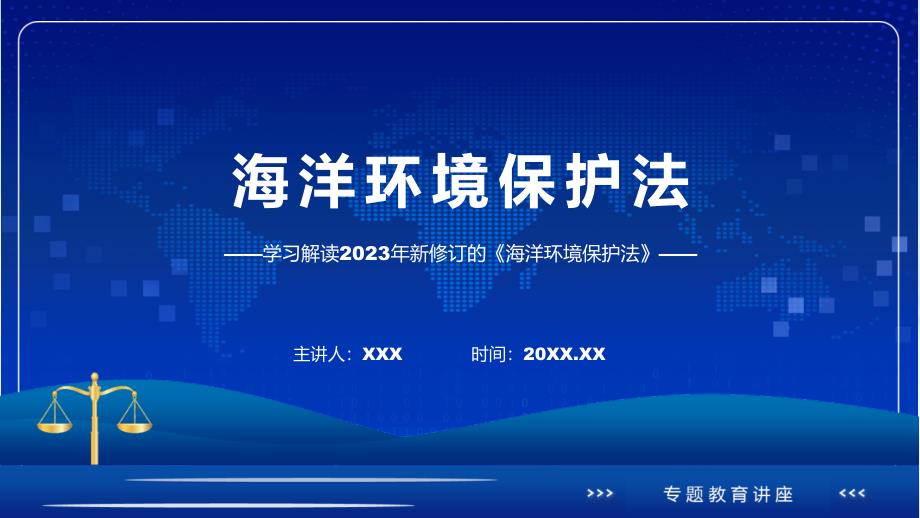 海洋环境保护法

——学习解读2023年新修订的《海洋环境保护法》——

主讲人：XXX 时间：20XX.XX

>>> 专题教育讲座 <<<